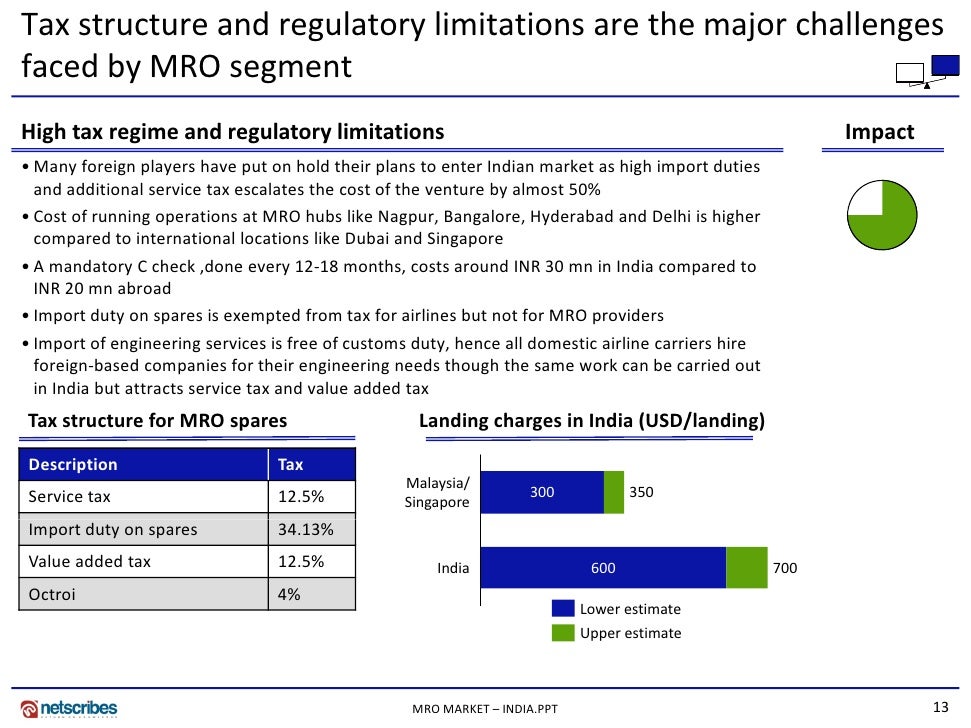 Tax structure and regulatory limitations are the major challenges faced by MRO segment

High tax regime and regulatory limitations

Impact

• Many foreign players have put on hold their plans to enter Indian market as high import duties and additional service tax escalates the cost of the venture by almost 50%
• Cost of running operations at MRO hubs like Nagpur, Bangalore, Hyderabad and Delhi is higher compared to international locations like Dubai and Singapore
• A mandatory C check ,done every 12-18 months, costs around INR 30 mn in India compared to INR 20 mn abroad
• Import duty on spares is exempted from tax for airlines but not for MRO providers
• Import of engineering services is free of customs duty, hence all domestic airline carriers hire foreign-based companies for their engineering needs though the same work can be carried out in India but attracts service tax and value added tax

Tax structure for MRO spares

| Description | Tax |
|---|---|
| Service tax | 12.5% |
| Import duty on spares | 34.13% |
| Value added tax | 12.5% |
| Octroi | 4% |

Landing charges in India (USD/landing)

Malaysia/ Singapore 300 350

India 600 700

Lower estimate
Upper estimate

netscribes

MRO MARKET – INDIA.PPT

13